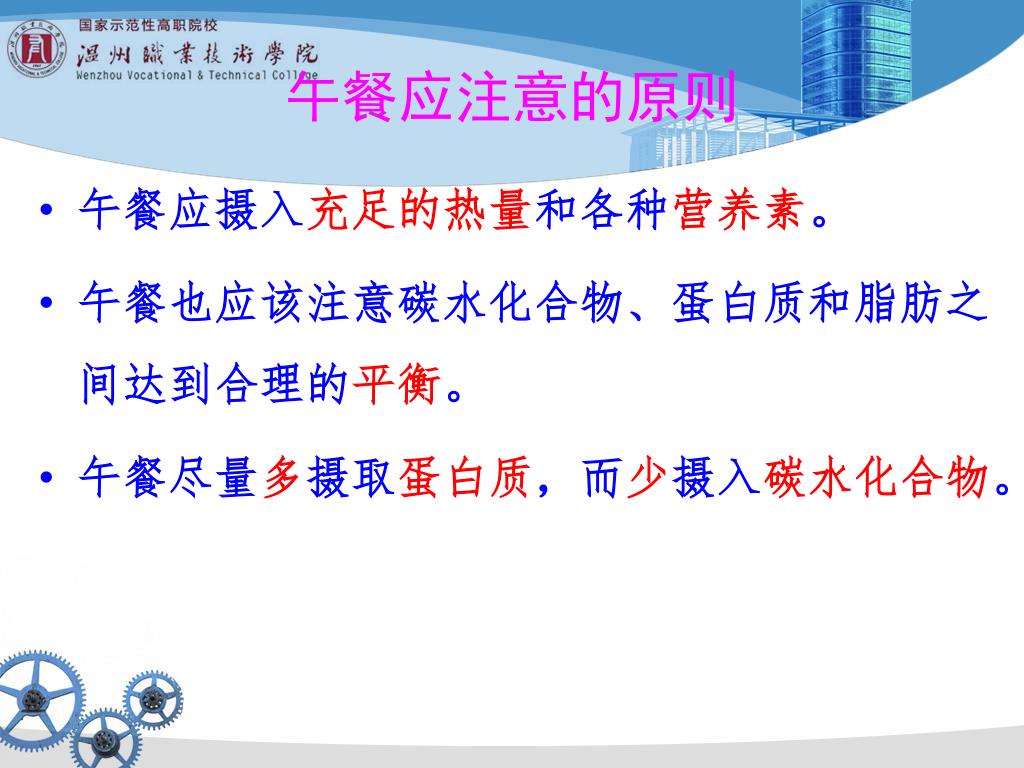 国家示范性高职院校
温州職業技術學院
Wenzhou Vocational & Technical College

午餐应注意的原则

• 午餐应摄入充足的热量和各种营养素。

• 午餐也应该注意碳水化合物、蛋白质和脂肪之间达到合理的平衡。

• 午餐尽量多摄取蛋白质，而少摄入碳水化合物。